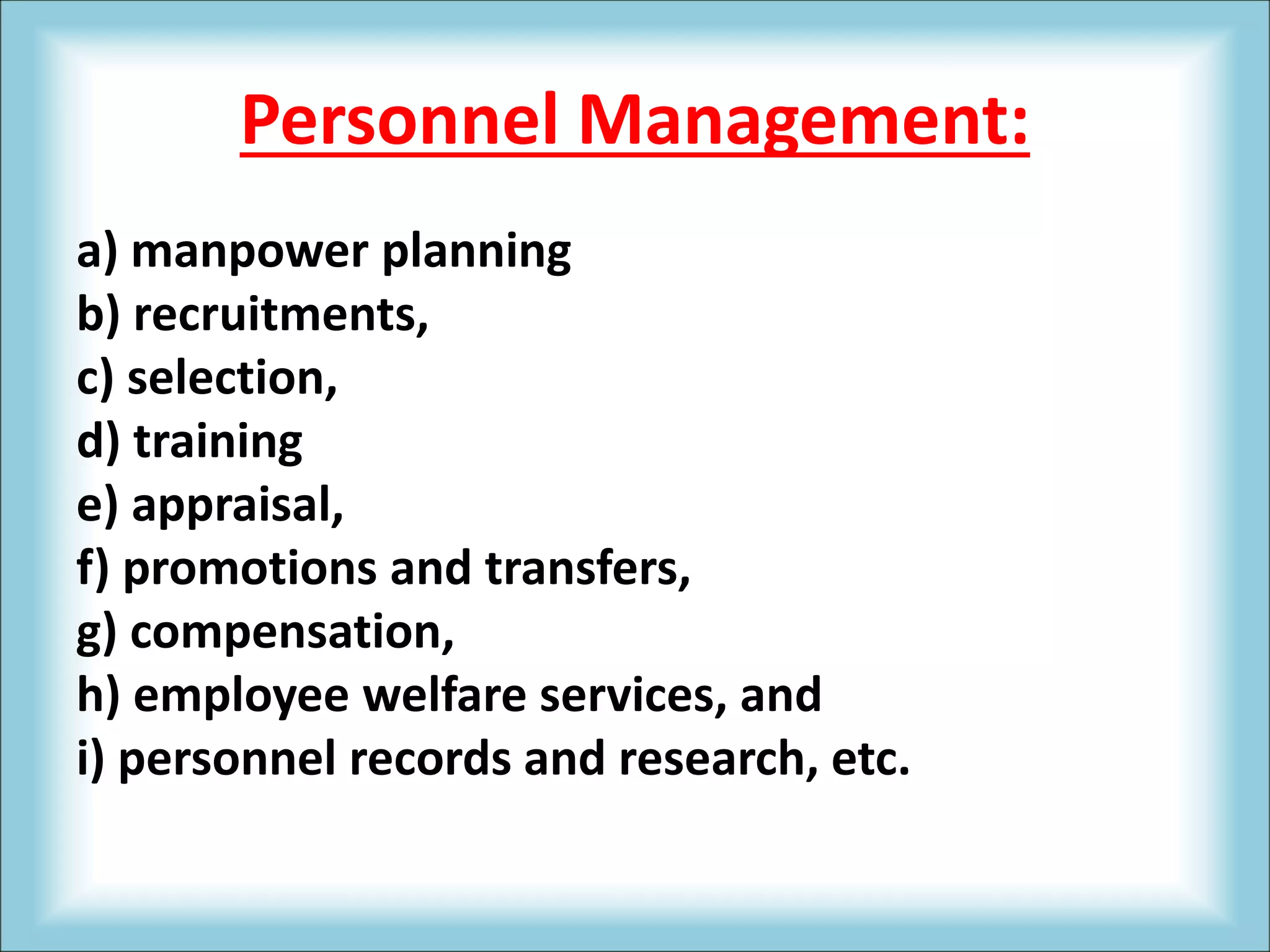 Personnel Management:

a) manpower planning
b) recruitments,
c) selection,
d) training
e) appraisal,
f) promotions and transfers,
g) compensation,
h) employee welfare services, and
i) personnel records and research, etc.